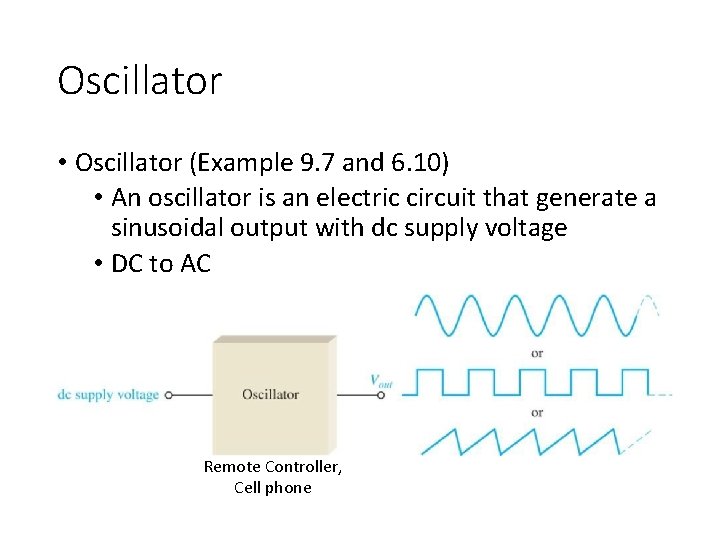 Oscillator

• Oscillator (Example 9.7 and 6.10)
  • An oscillator is an electric circuit that generate a sinusoidal output with dc supply voltage
  • DC to AC

dc supply voltage

Oscillator

$V_{out}$

or

or

Remote Controller, Cell phone